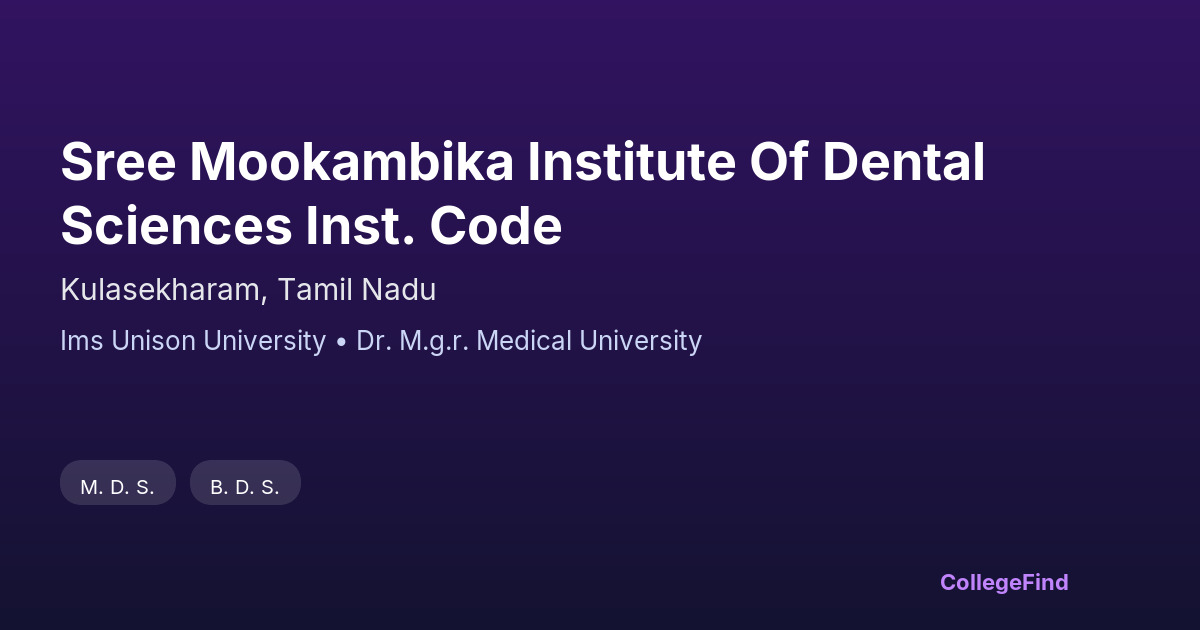 Sree Mookambika Institute Of Dental Sciences Inst. Code

Kulasekharam, Tamil Nadu

Ims Unison University • Dr. M.g.r. Medical University

M. D. S.

B. D. S.

CollegeFind